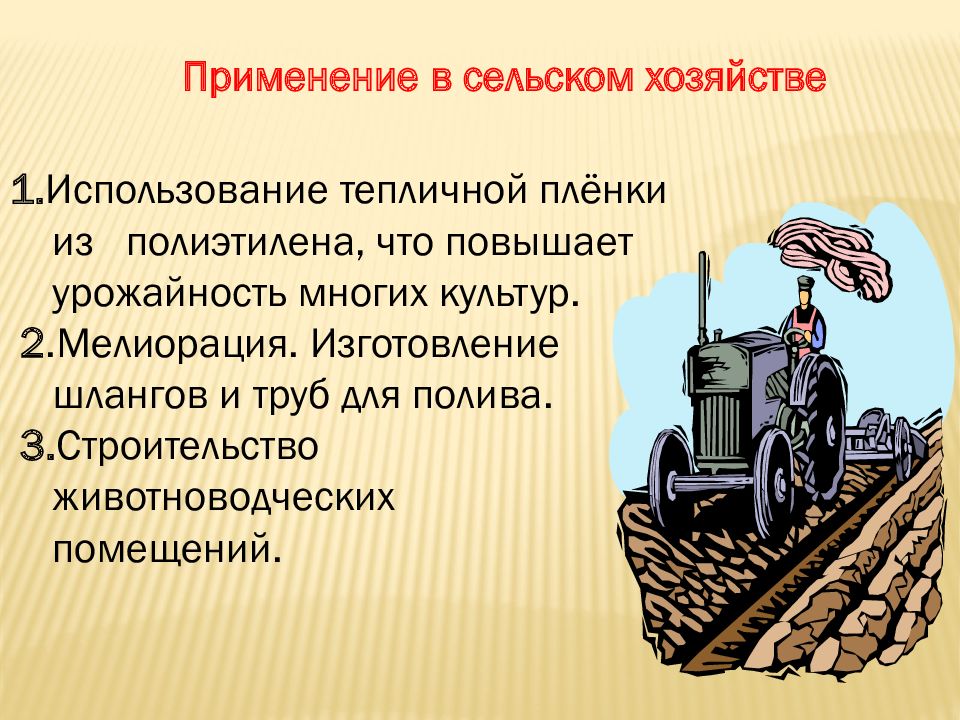 Применение в сельском хозяйстве

1.Использование тепличной плёнки из полиэтилена, что повышает урожайность многих культур.

2.Мелиорация. Изготовление шлангов и труб для полива.

3.Строительство животноводческих помещений.